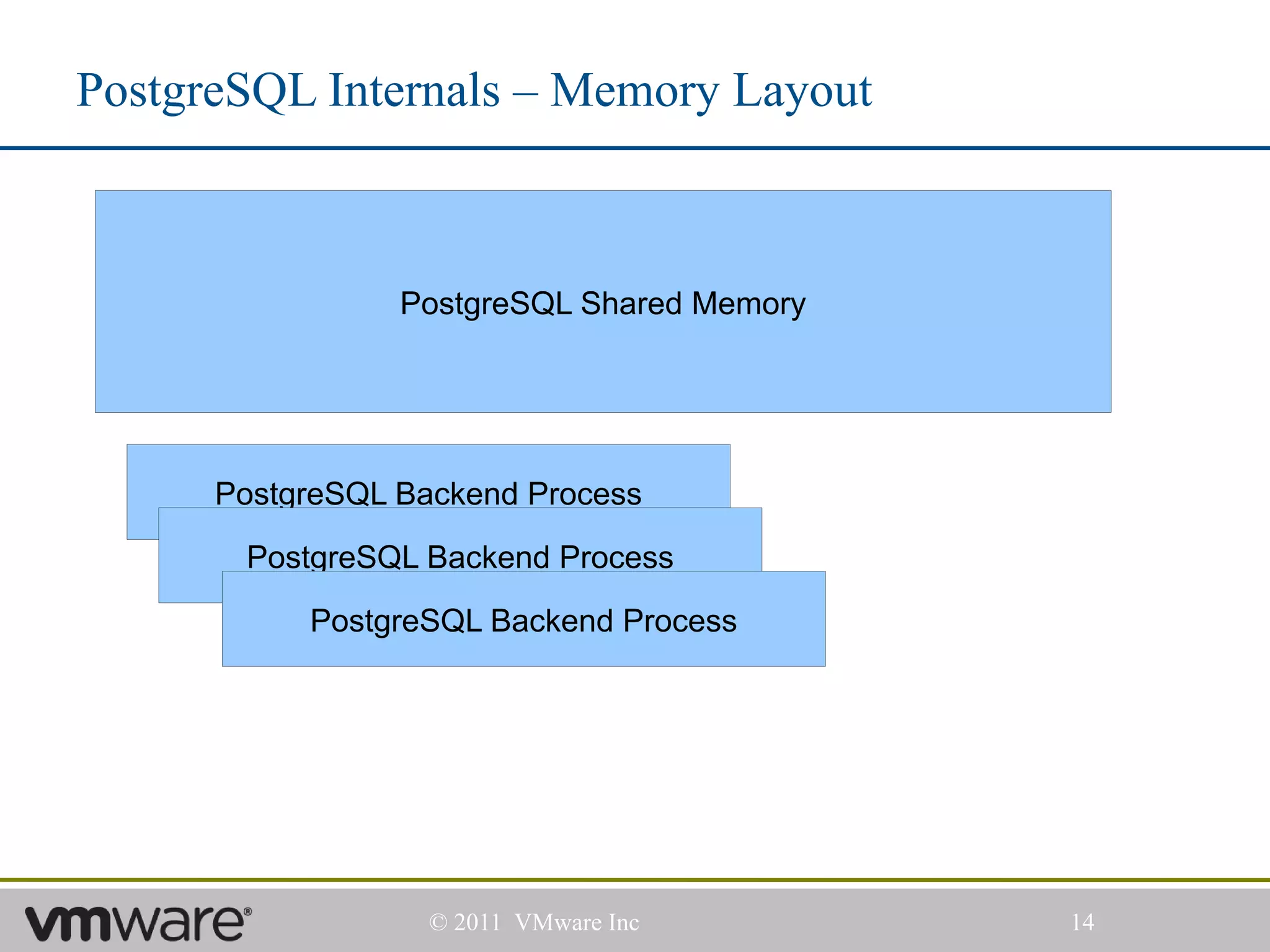 PostgreSQL Internals – Memory Layout

PostgreSQL Shared Memory

PostgreSQL Backend Process

PostgreSQL Backend Process

PostgreSQL Backend Process

vmware®

© 2011 VMware Inc

14